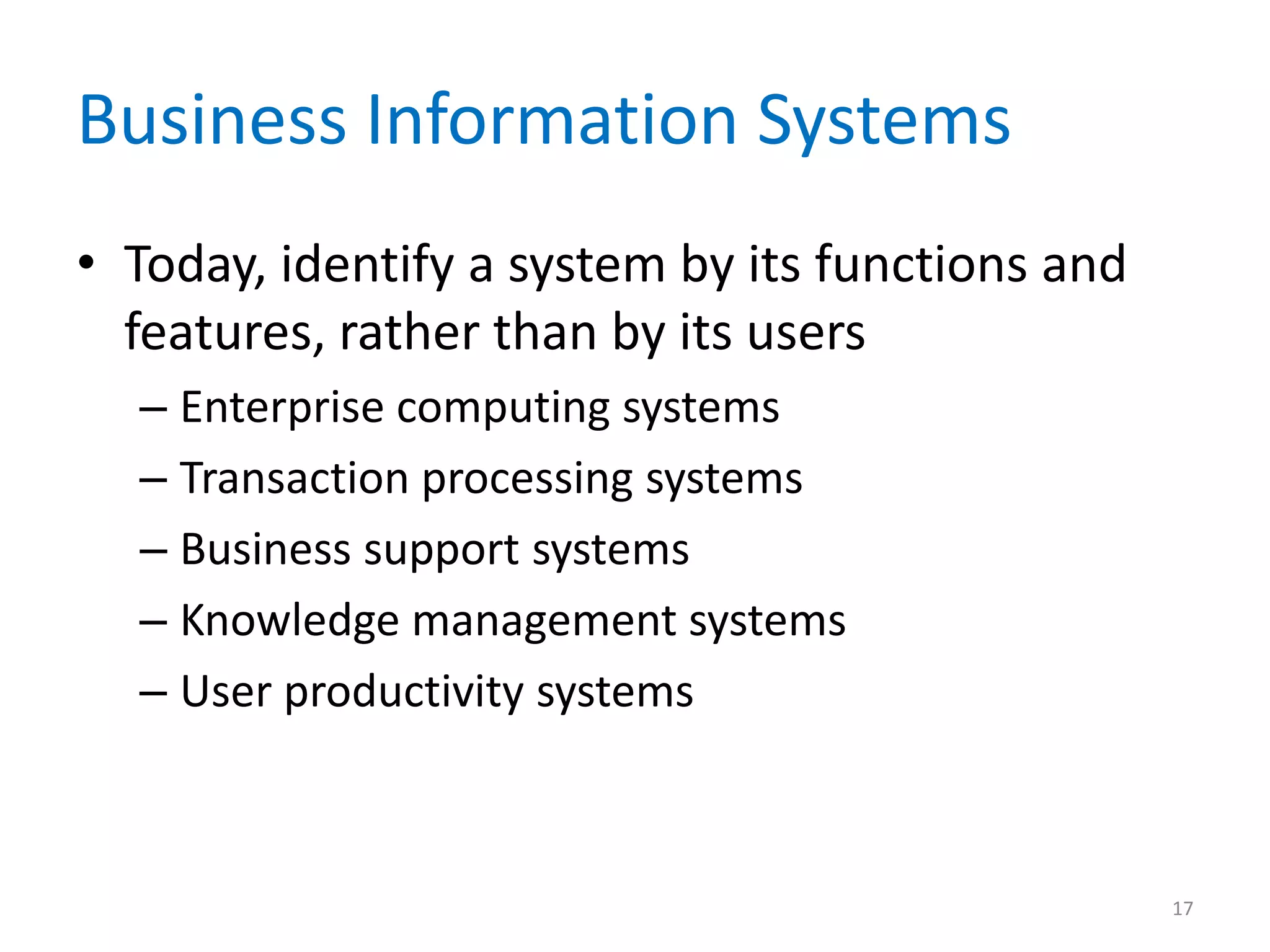 Business Information Systems

• Today, identify a system by its functions and features, rather than by its users
– Enterprise computing systems
– Transaction processing systems
– Business support systems
– Knowledge management systems
– User productivity systems

17